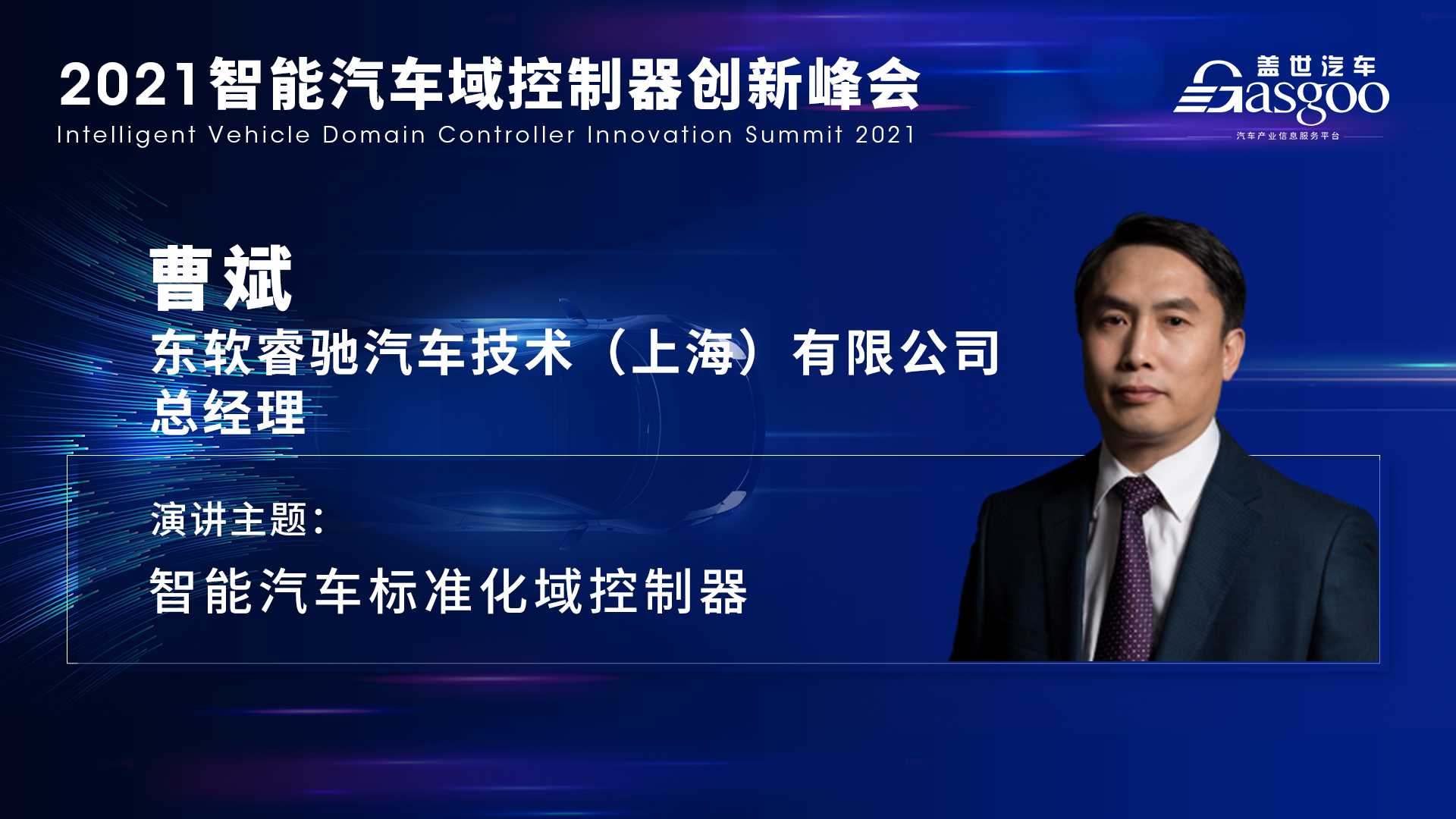 2021智能汽车域控制器创新峰会
Intelligent Vehicle Domain Controller Innovation Summit 2021

盖世汽车
Gasgoo
汽车产业信息服务平台

曹斌
东软睿驰汽车技术（上海）有限公司
总经理

演讲主题：
智能汽车标准化域控制器